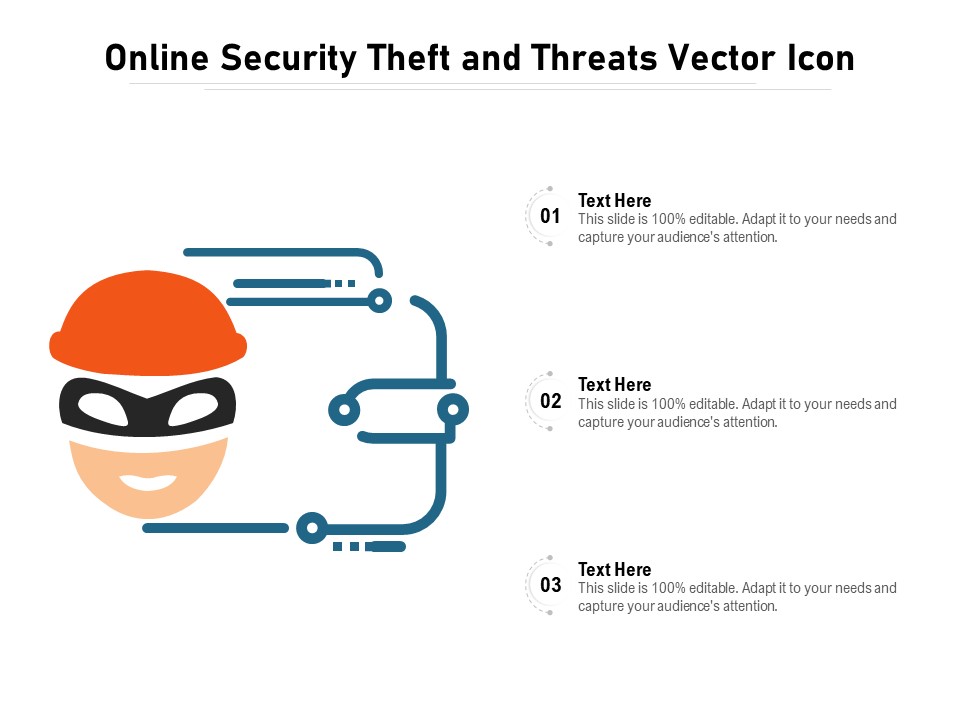 Online Security Theft and Threats Vector Icon

01

Text Here
This slide is 100% editable. Adapt it to your needs and capture your audience's attention.

02

Text Here
This slide is 100% editable. Adapt it to your needs and capture your audience's attention.

03

Text Here
This slide is 100% editable. Adapt it to your needs and capture your audience's attention.